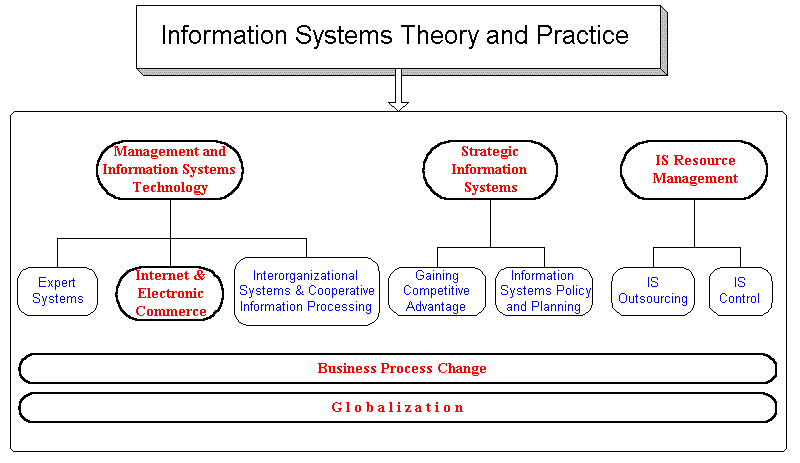 Information Systems Theory and Practice

Management and Information Systems Technology

Strategic Information Systems

IS Resource Management

Expert Systems

Internet & Electronic Commerce

Interorganizational Systems & Cooperative Information Processing

Gaining Competitive Advantage

Information Systems Policy and Planning

IS Outsourcing

IS Control

Business Process Change

Globalization